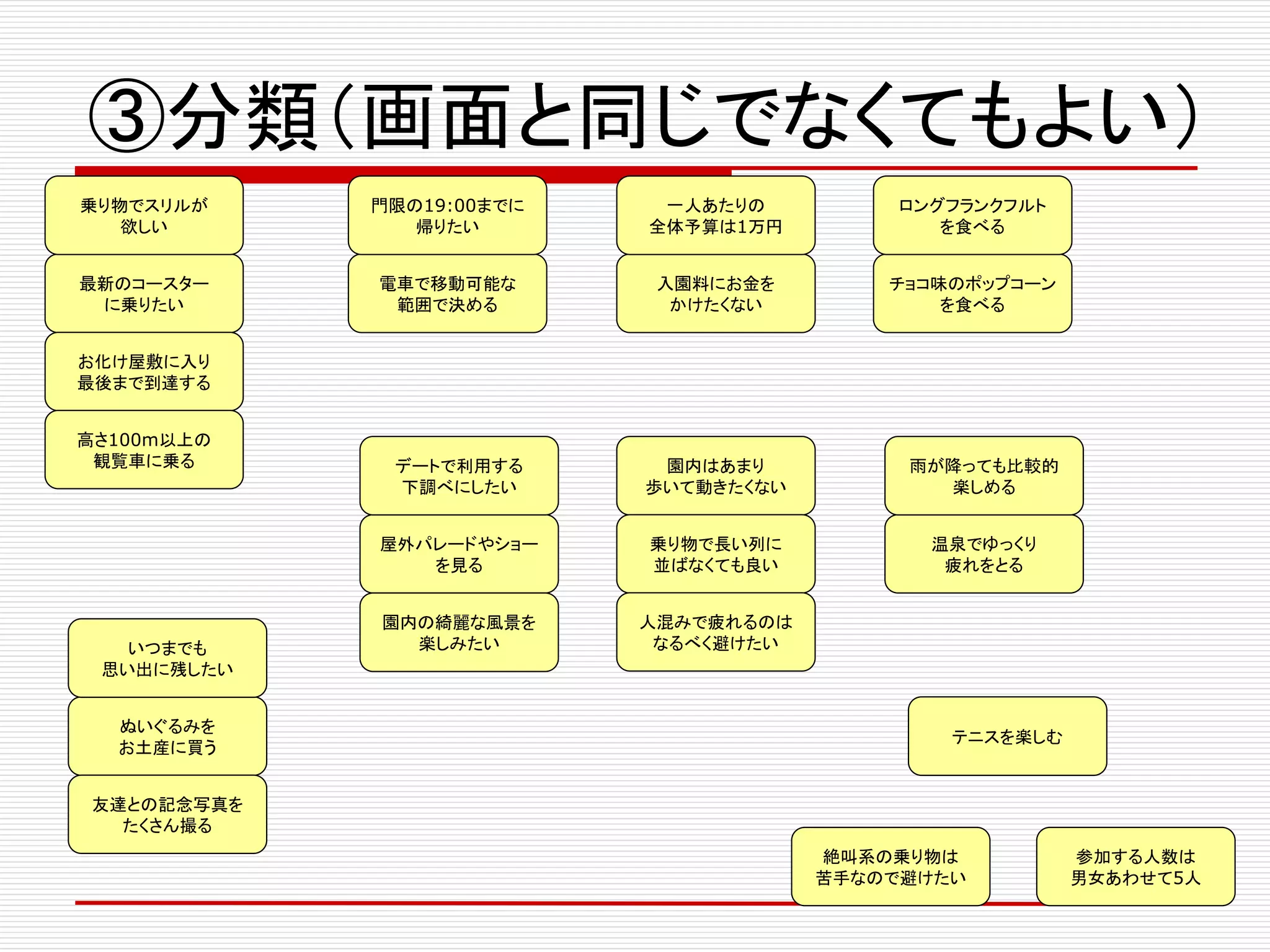 ③分類（画面と同じでなくてもよい）

乗り物でスリルが欲しい

最新のコースターに乗りたい

お化け屋敷に入り最後まで到達する

高さ100m以上の観覧車に乗る

門限の19:00までに帰りたい

電車で移動可能な範囲で決める

一人あたりの全体予算は1万円

入園料にお金をかけたくない

ロングフランクフルトを食べる

チョコ味のポップコーンを食べる

デートで利用する下調べにしたい

屋外パレードやショーを見る

園内の綺麗な風景を楽しみたい

園内はあまり歩いて動きたくない

乗り物で長い列に並ばなくても良い

人混みで疲れるのはなるべく避けたい

雨が降っても比較的楽しめる

温泉でゆっくり疲れをとる

いつまでも思い出に残したい

ぬいぐるみをお土産に買う

友達との記念写真をたくさん撮る

テニスを楽しむ

絶叫系の乗り物は苦手なので避けたい

参加する人数は男女あわせて5人